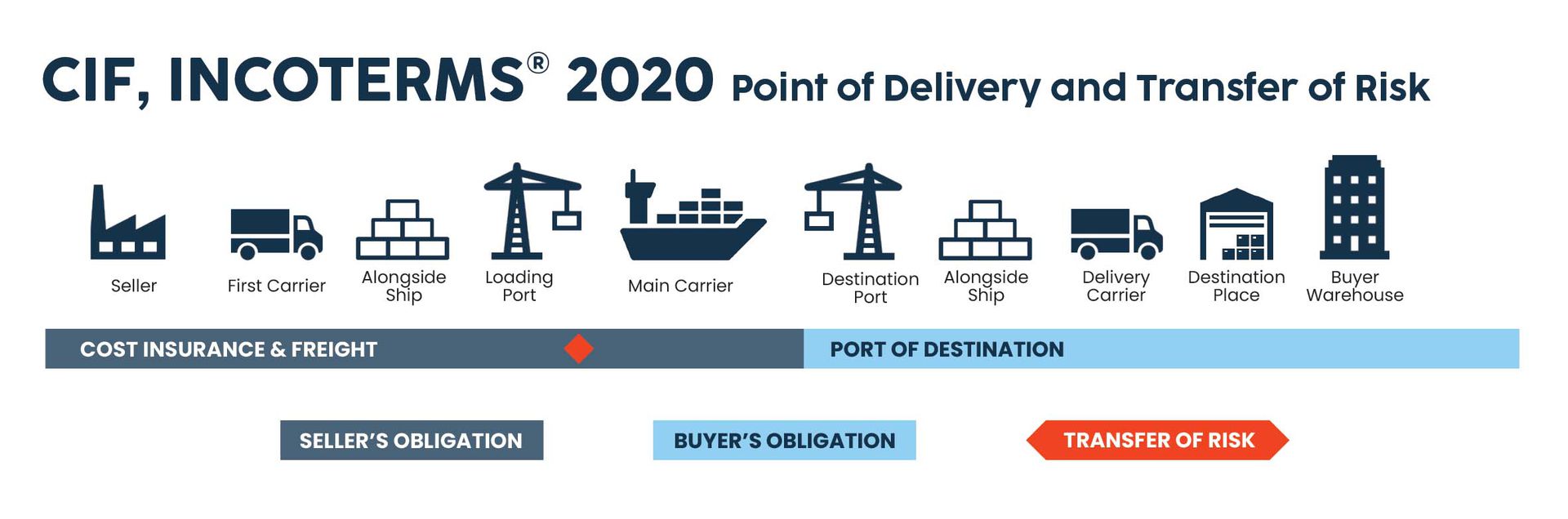 CIF, INCOTERMS® 2020 Point of Delivery and Transfer of Risk

Seller

First Carrier

Alongside Ship

Loading Port

Main Carrier

Destination Port

Alongside Ship

Delivery Carrier

Destination Place

Buyer Warehouse

COST INSURANCE & FREIGHT

PORT OF DESTINATION

SELLER'S OBLIGATION

BUYER'S OBLIGATION

TRANSFER OF RISK